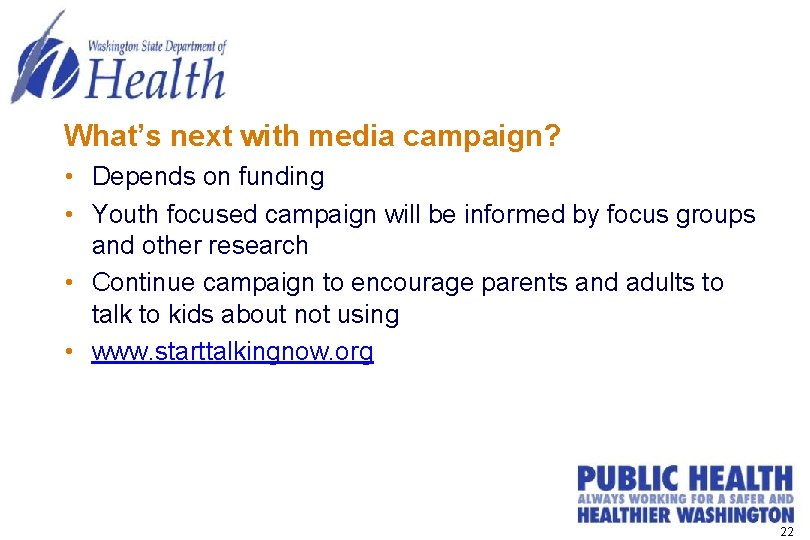 Washington State Department of
Health

What's next with media campaign?

• Depends on funding
• Youth focused campaign will be informed by focus groups and other research
• Continue campaign to encourage parents and adults to talk to kids about not using
• www.starttalkingnow.org

PUBLIC HEALTH
ALWAYS WORKING FOR A SAFER AND
HEALTHIER WASHINGTON

22